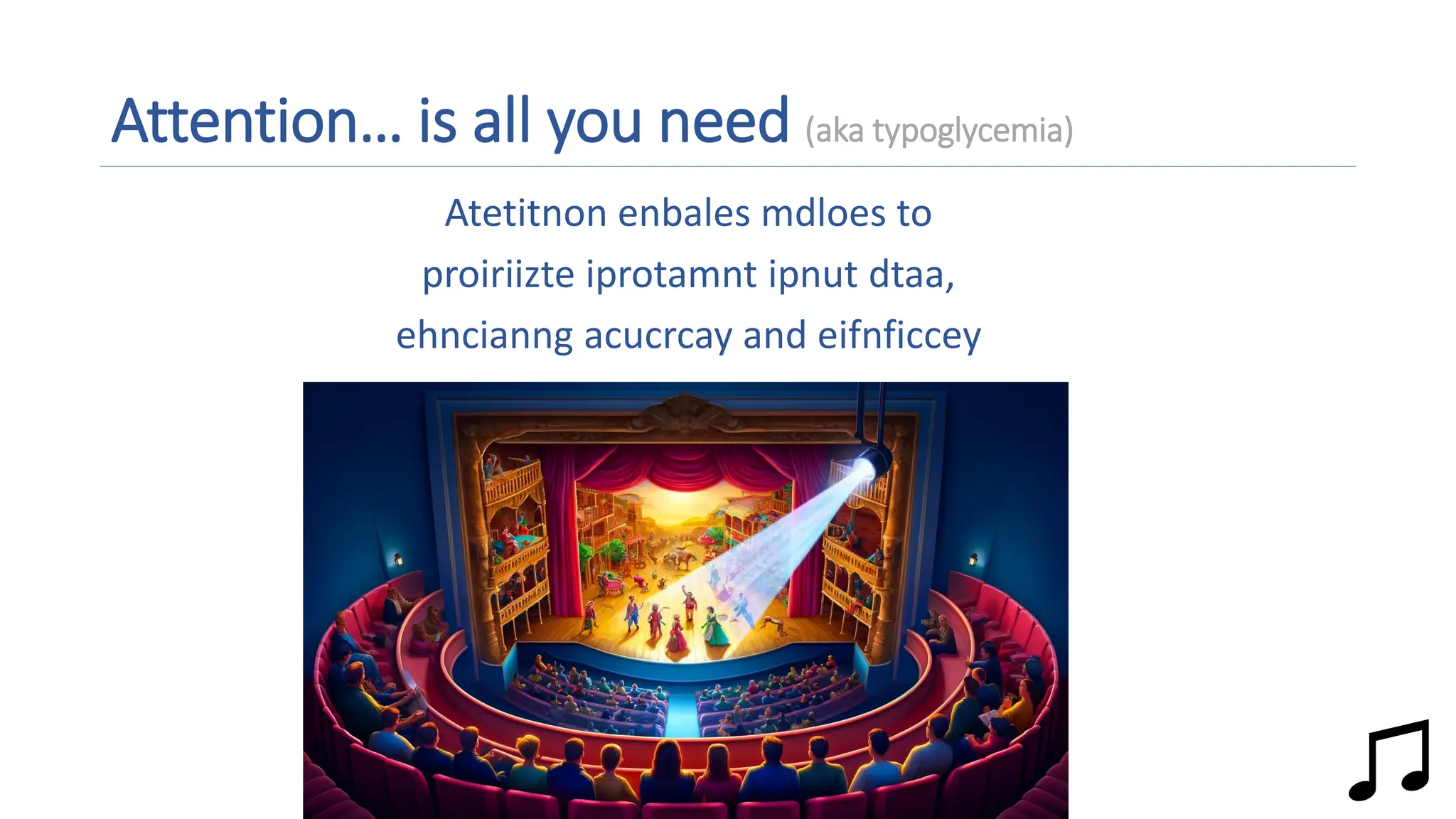 Attention... is all you need (aka typoglycemia)

Atetitnon enbales mdloes to proiriizte iprotamnt ipnut dtaa, ehncianng acucrcay and eifnficcey